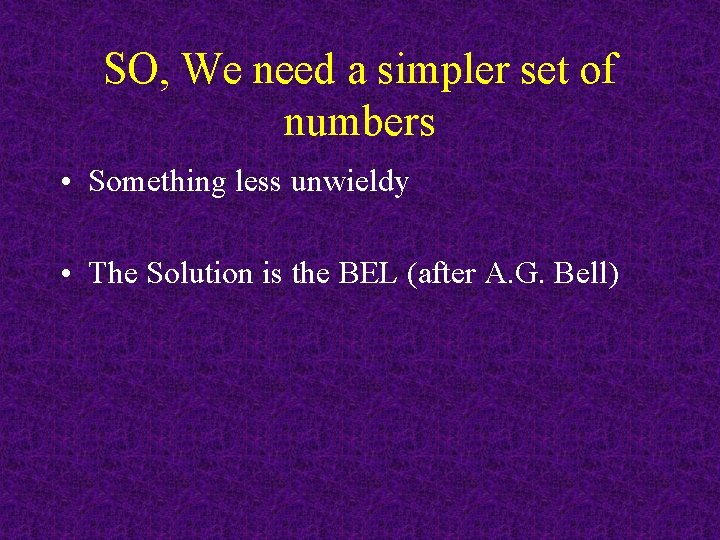 SO, We need a simpler set of numbers

• Something less unwieldy

• The Solution is the BEL (after A.G. Bell)